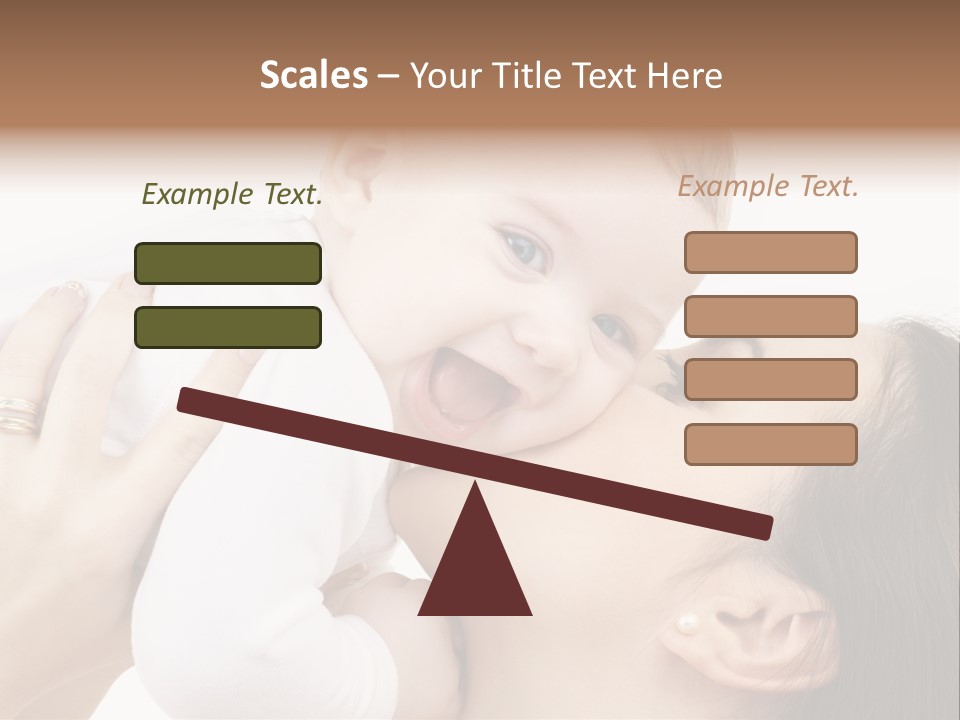 Scales – Your Title Text Here

Example Text.

Example Text.